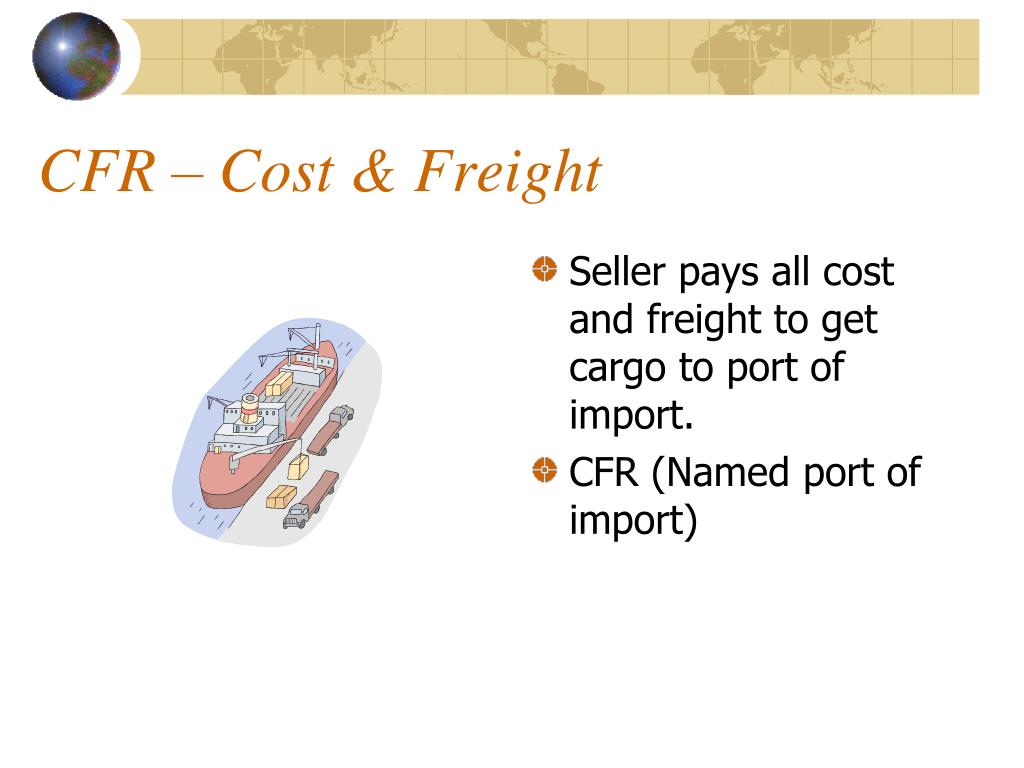 CFR – Cost & Freight

Seller pays all cost and freight to get cargo to port of import.

CFR (Named port of import)